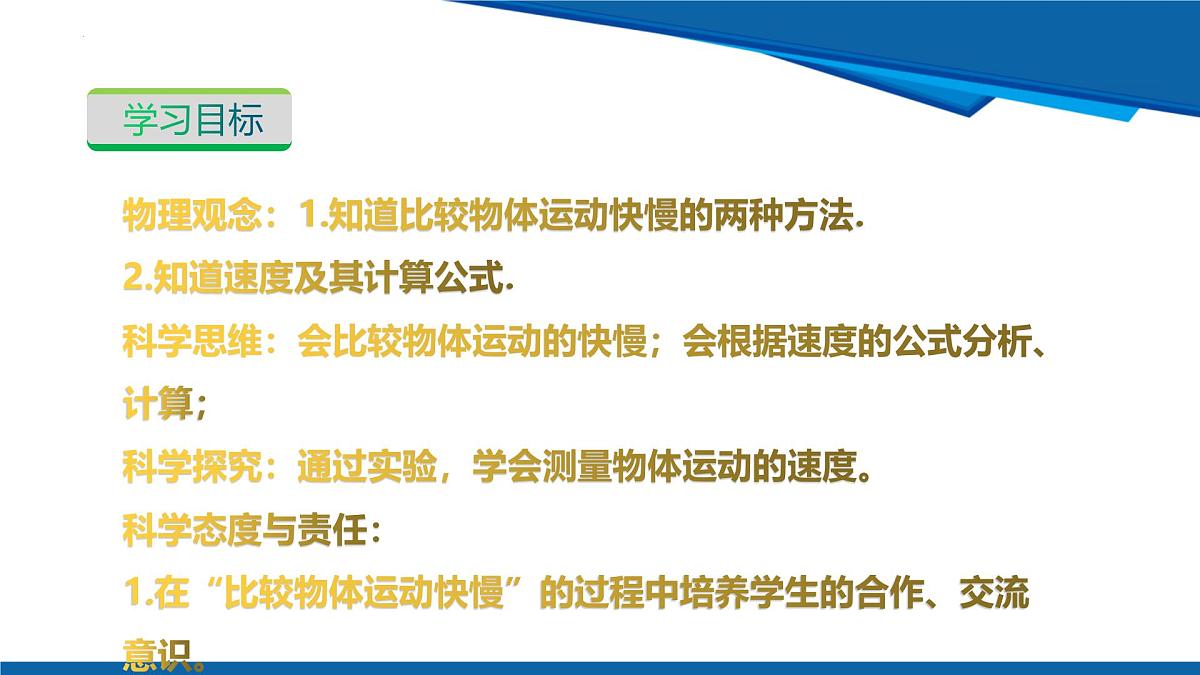 学习目标

物理观念：1.知道比较物体运动快慢的两种方法.
2.知道速度及其计算公式.
科学思维：会比较物体运动的快慢；会根据速度的公式分析、计算；
科学探究：通过实验，学会测量物体运动的速度。
科学态度与责任：
1.在“比较物体运动快慢”的过程中培养学生的合作、交流意识。